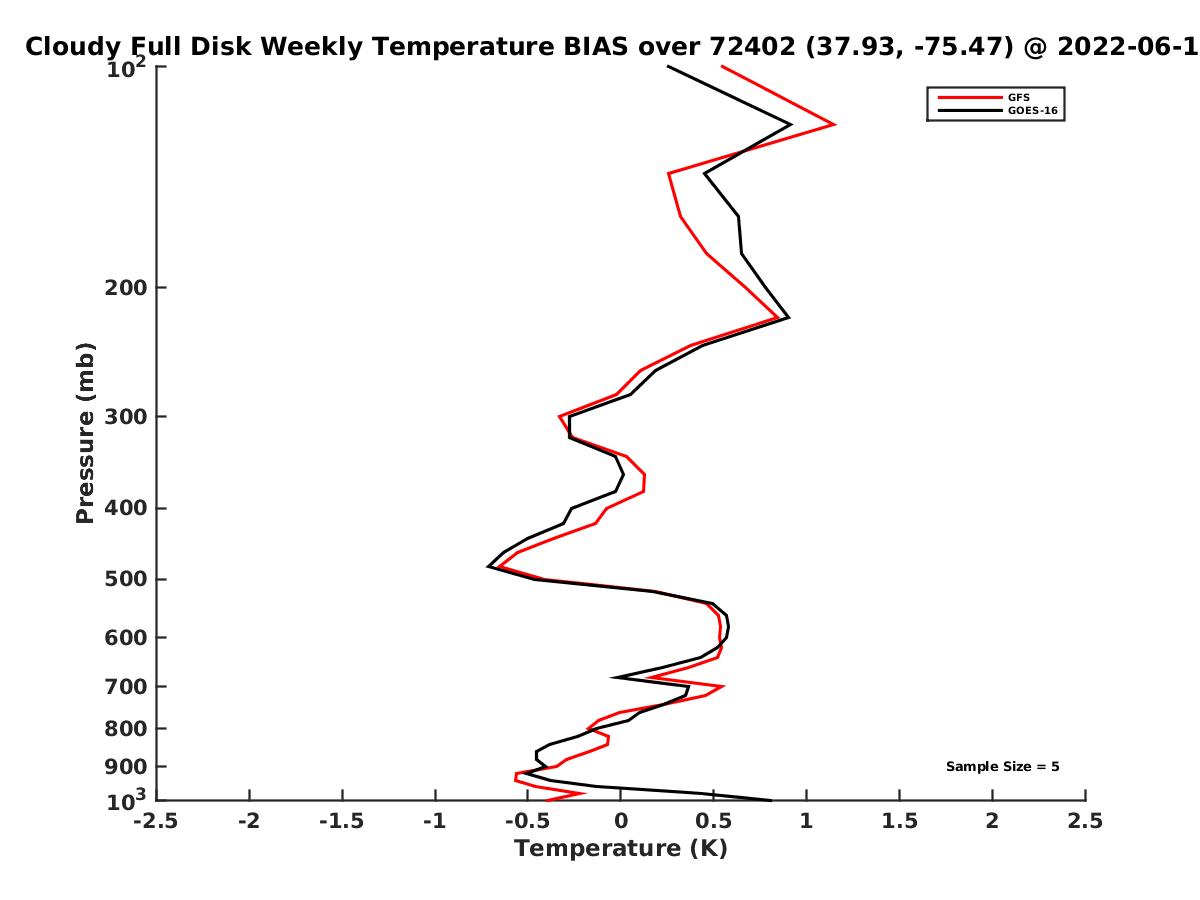 Cloudy Full Disk Weekly Temperature BIAS over 72402 (37.93, -75.47) @ 2022-06-1

GFS
GOES-16

Pressure (mb)

$10^2$
200
300
400
500
600
700
800
900
$10^3$

Sample Size = 5

-2.5
-2
-1.5
-1
-0.5
0
0.5
1
1.5
2
2.5

Temperature (K)